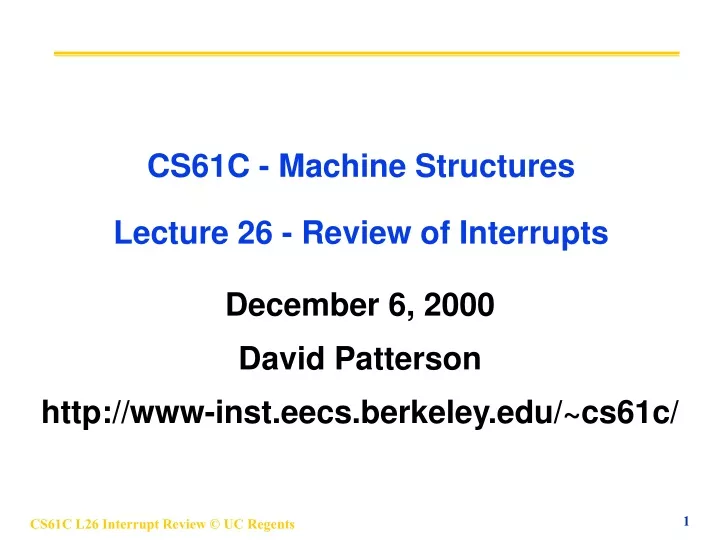 CS61C - Machine Structures

Lecture 26 - Review of Interrupts

December 6, 2000

David Patterson

http://www-inst.eecs.berkeley.edu/~cs61c/

CS61C L26 Interrupt Review © UC Regents

1